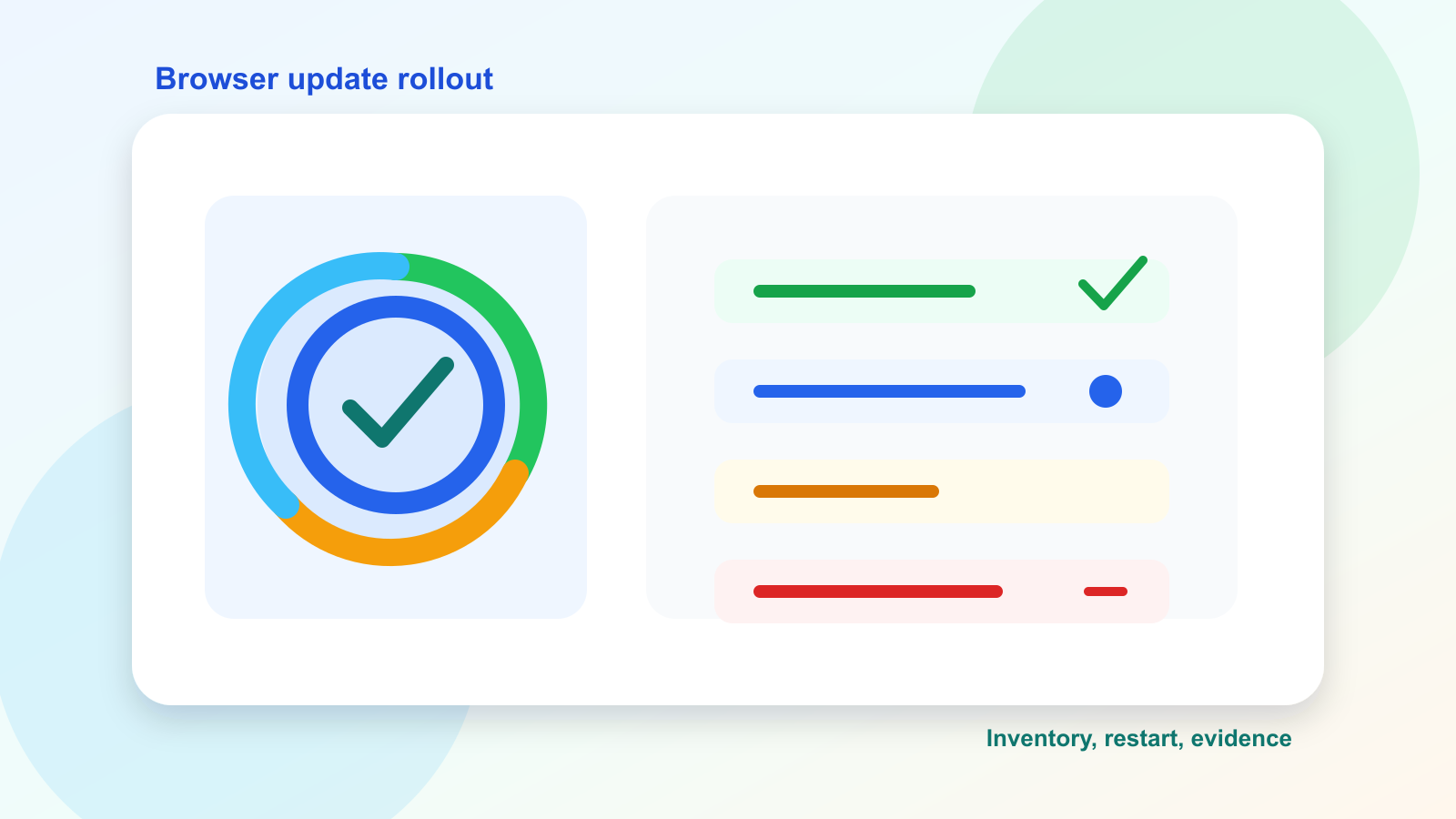 Browser update rollout

Inventory, restart, evidence